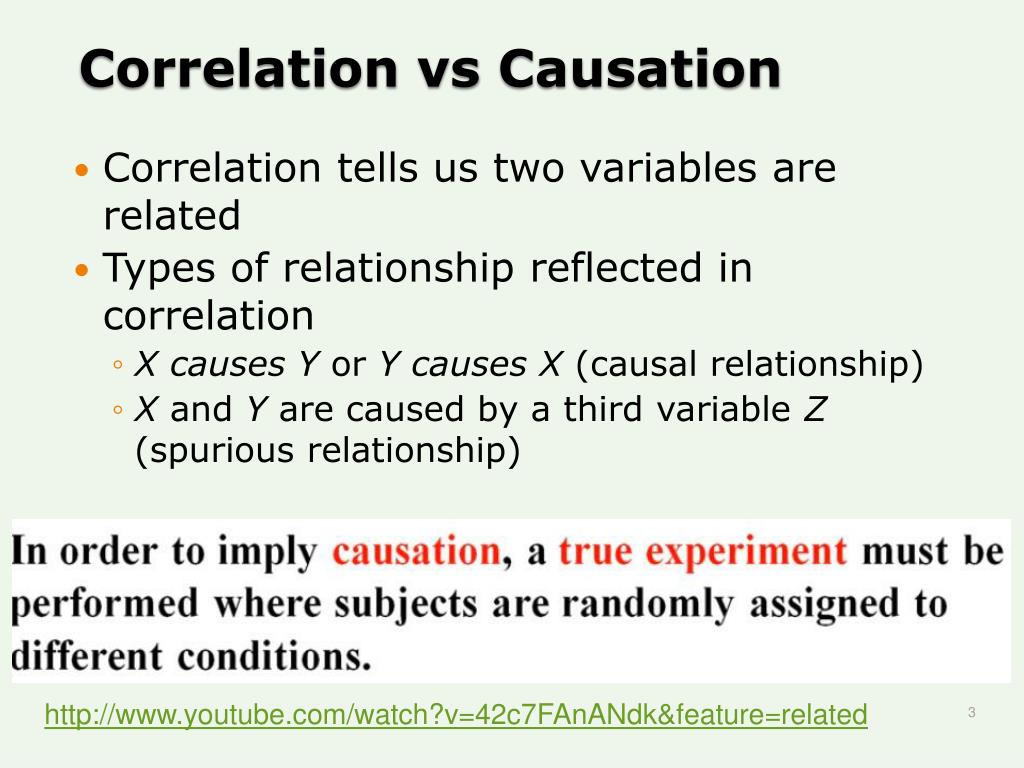 Correlation vs Causation

• Correlation tells us two variables are related
• Types of relationship reflected in correlation
◦ X causes Y or Y causes X (causal relationship)
◦ X and Y are caused by a third variable Z (spurious relationship)

In order to imply causation, a true experiment must be performed where subjects are randomly assigned to different conditions.

http://www.youtube.com/watch?v=42c7FAnANdk&feature=related

3